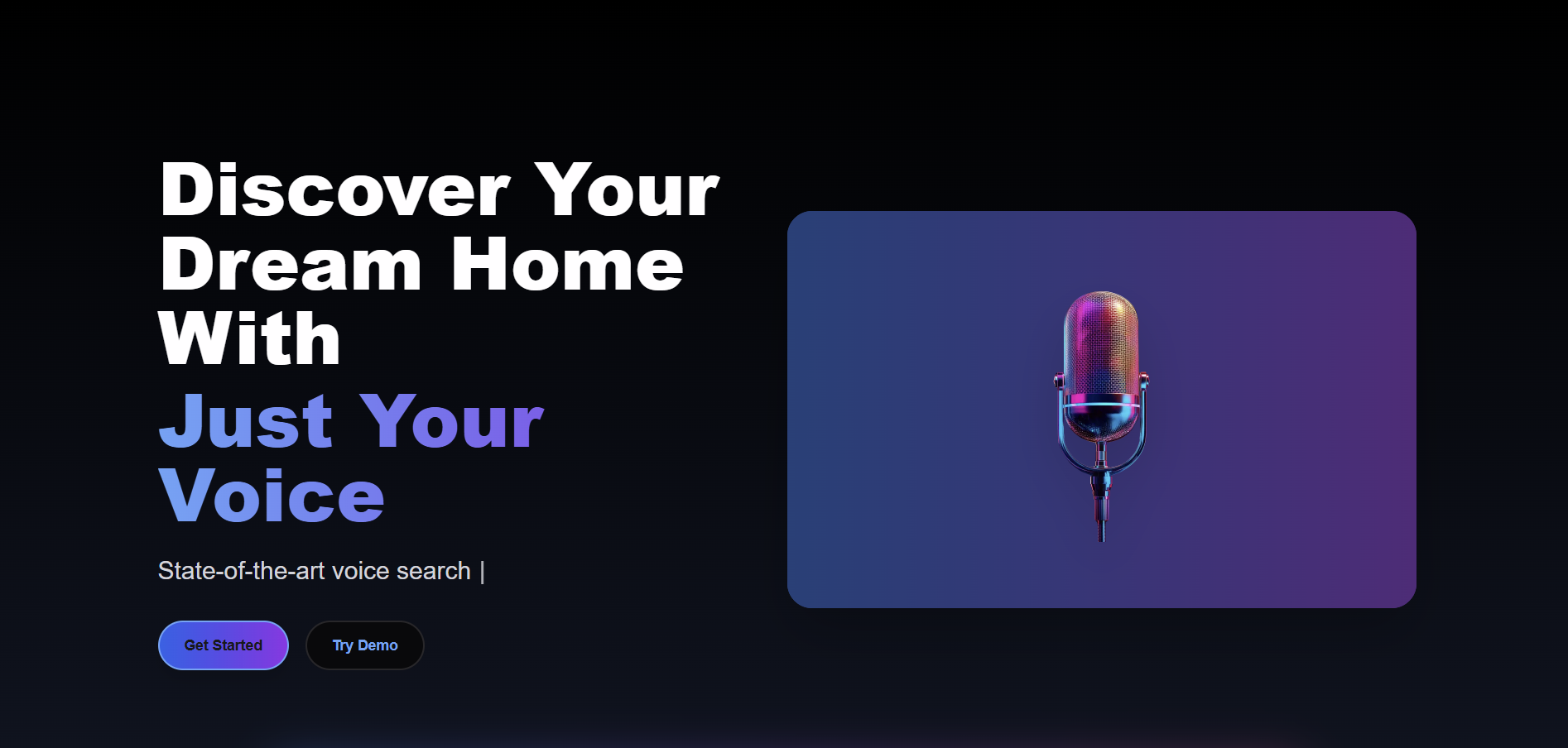 Discover Your Dream Home With
Just Your Voice

State-of-the-art voice search |

Get Started

Try Demo